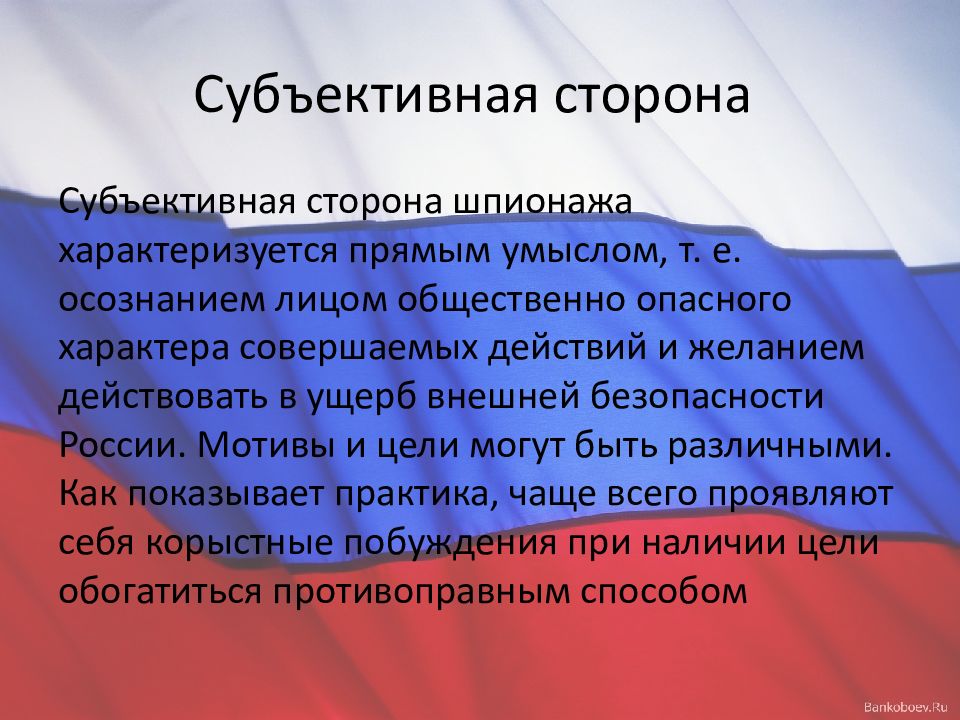 Субъективная сторона

Субъективная сторона шпионажа характеризуется прямым умыслом, т. е. осознанием лицом общественно опасного характера совершаемых действий и желанием действовать в ущерб внешней безопасности России. Мотивы и цели могут быть различными. Как показывает практика, чаще всего проявляют себя корыстные побуждения при наличии цели обогатиться противоправным способом

Bankoboev.Ru